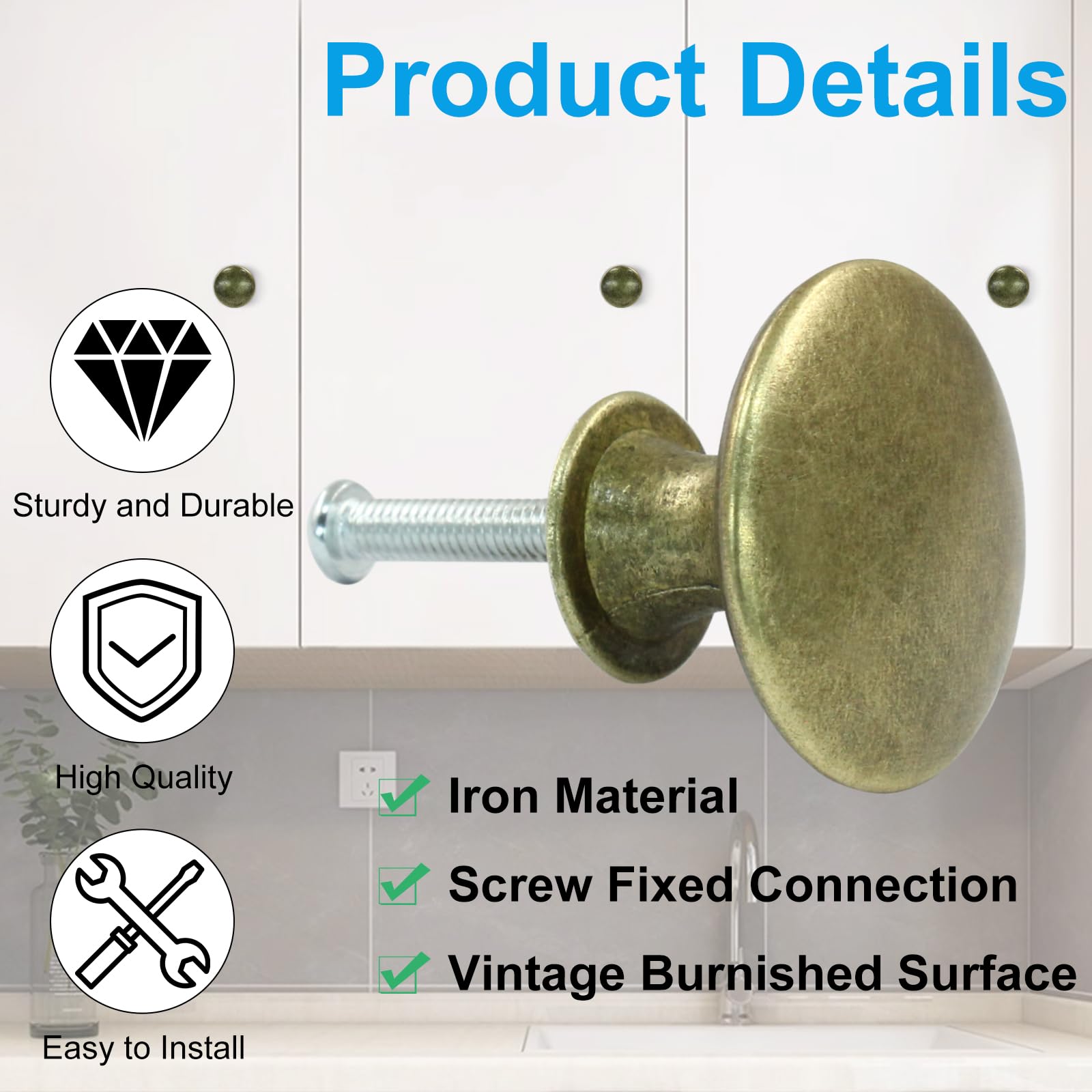 Product Details

Sturdy and Durable

High Quality

Easy to Install

Iron Material

Screw Fixed Connection

Vintage Burnished Surface